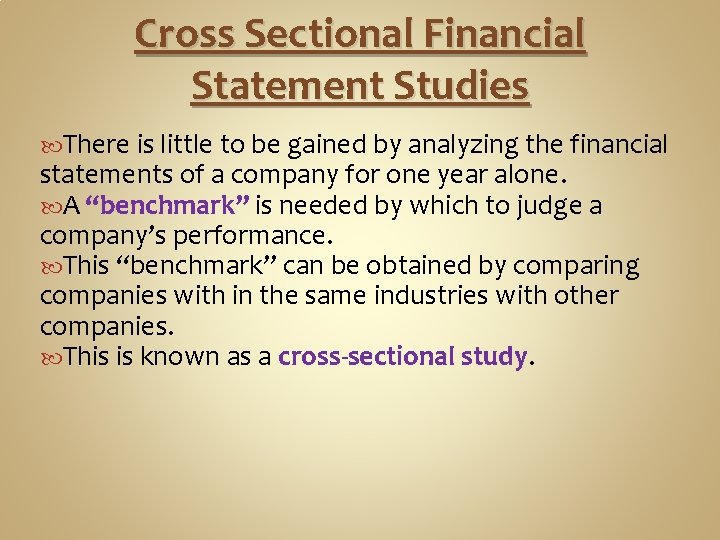 Cross Sectional Financial Statement Studies

There is little to be gained by analyzing the financial statements of a company for one year alone.

A “benchmark” is needed by which to judge a company’s performance.

This “benchmark” can be obtained by comparing companies with in the same industries with other companies.

This is known as a cross-sectional study.